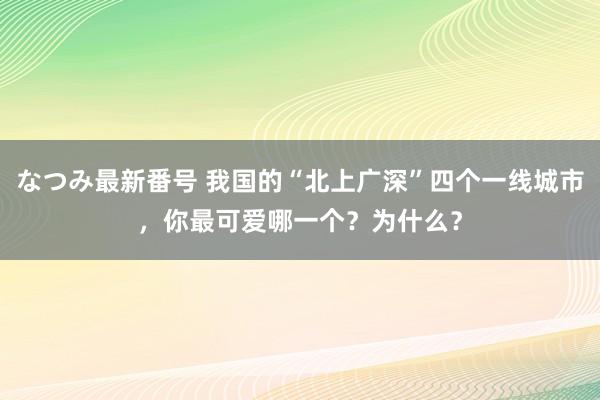 なつみ最新番号 我国的“北上广深”四个一线城市，你最可爱哪一个？为什么？